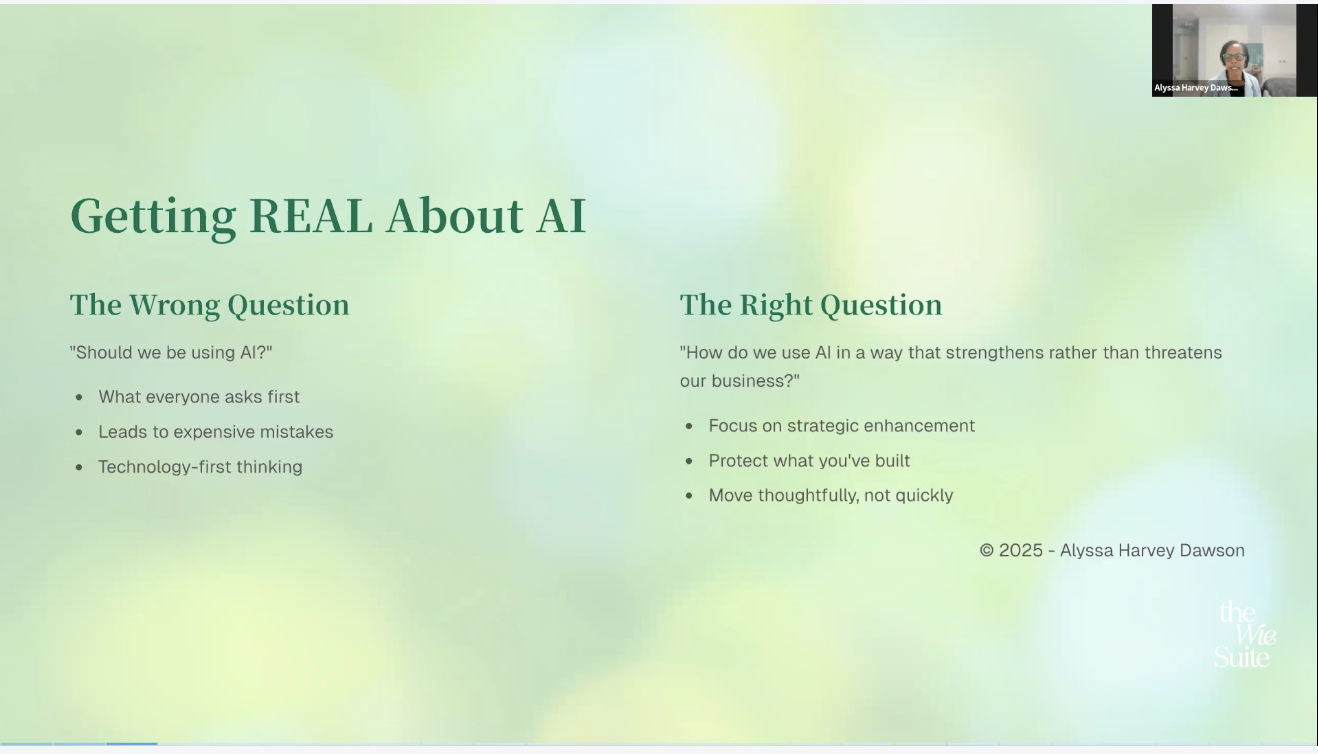 Alyssa Harvey Daws...

Getting REAL About AI

The Wrong Question

"Should we be using AI?"

- What everyone asks first
- Leads to expensive mistakes
- Technology-first thinking

The Right Question

"How do we use AI in a way that strengthens rather than threatens our business?"

- Focus on strategic enhancement
- Protect what you've built
- Move thoughtfully, not quickly

© 2025 - Alyssa Harvey Dawson

the Wie Suite